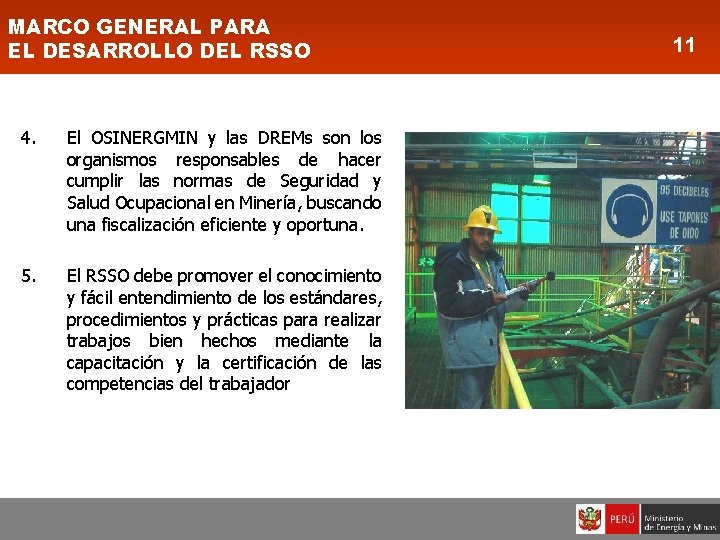 MARCO GENERAL PARA
EL DESARROLLO DEL RSSO

11

4. El OSINERGMIN y las DREMs son los organismos responsables de hacer cumplir las normas de Seguridad y Salud Ocupacional en Minería, buscando una fiscalización eficiente y oportuna.

5. El RSSO debe promover el conocimiento y fácil entendimiento de los estándares, procedimientos y prácticas para realizar trabajos bien hechos mediante la capacitación y la certificación de las competencias del trabajador

95 DECIBELES
USE TAPONES DE OIDO

PERÚ Ministerio de Energía y Minas